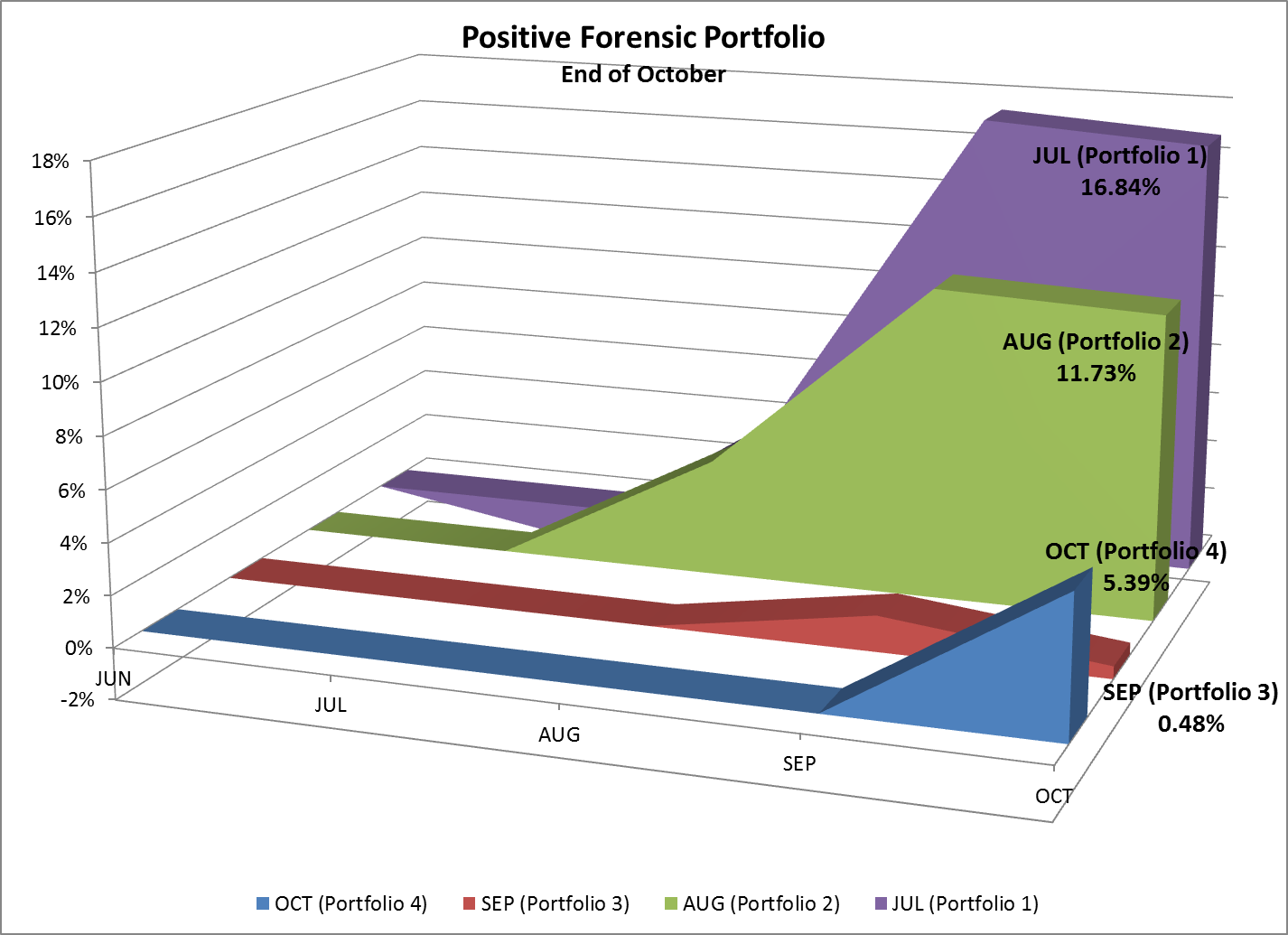 Positive Forensic Portfolio
End of October

18%
16%
14%
12%
10%
8%
6%
4%
2%
0%
-2%

JUL (Portfolio 1)
16.84%

AUG (Portfolio 2)
11.73%

OCT (Portfolio 4)
5.39%

SEP (Portfolio 3)
0.48%

JUN
JUL
AUG
SEP
OCT

OCT (Portfolio 4) SEP (Portfolio 3) AUG (Portfolio 2) JUL (Portfolio 1)